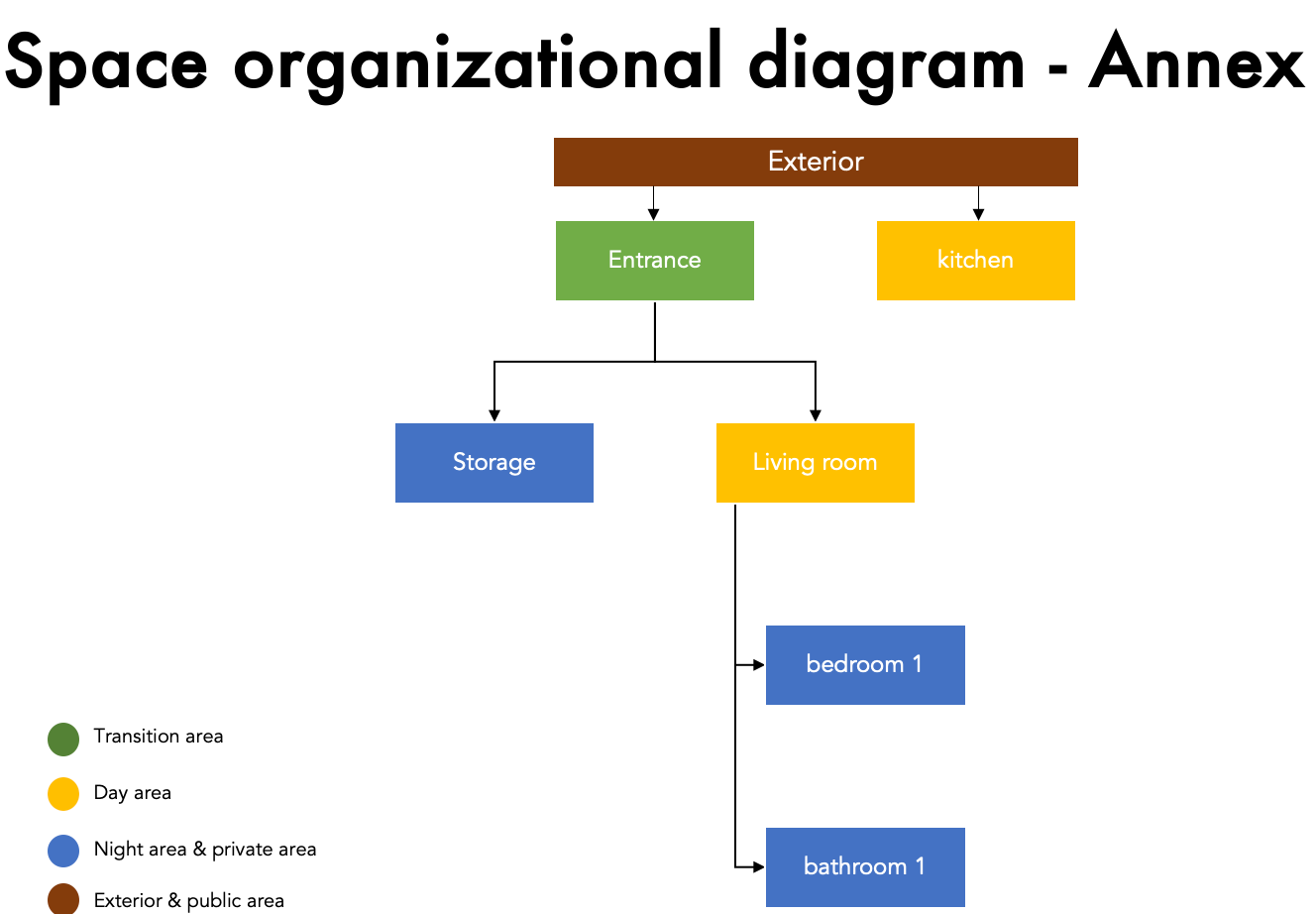 Space organizational diagram - Annex

Exterior

Entrance

kitchen

Storage

Living room

bedroom 1

bathroom 1

Transition area

Day area

Night area & private area

Exterior & public area